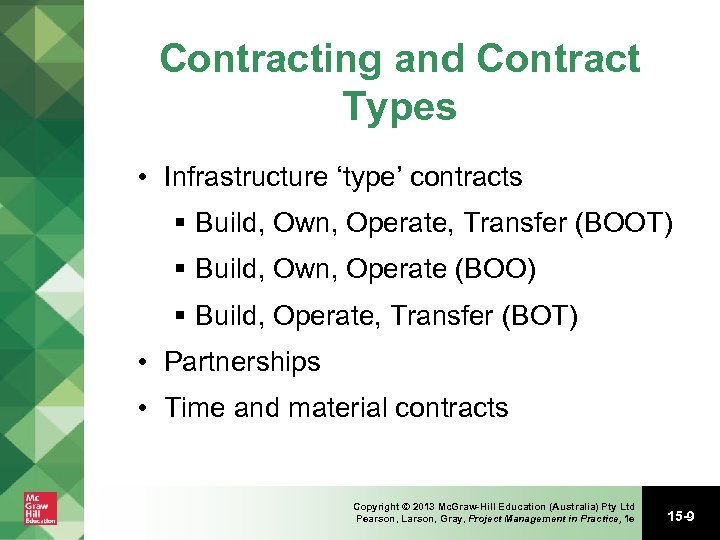 Contracting and Contract Types

• Infrastructure ‘type’ contracts

▪ Build, Own, Operate, Transfer (BOOT)

▪ Build, Own, Operate (BOO)

▪ Build, Operate, Transfer (BOT)

• Partnerships

• Time and material contracts

Mc Graw Hill Education

Copyright © 2013 McGraw-Hill Education (Australia) Pty Ltd
Pearson, Larson, Gray, Project Management in Practice, 1e

15-9